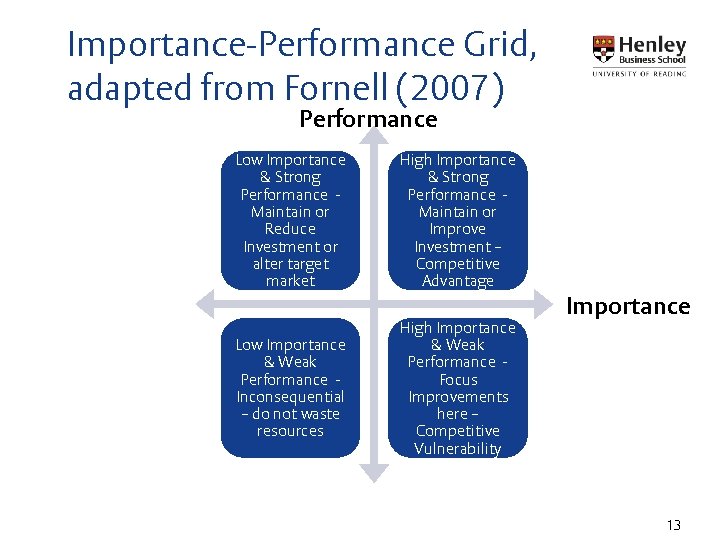 Importance-Performance Grid, adapted from Fornell (2007)

Henley Business School
UNIVERSITY OF READING

Performance

Low Importance & Strong Performance - Maintain or Reduce Investment or alter target market

High Importance & Strong Performance - Maintain or Improve Investment – Competitive Advantage

Importance

Low Importance & Weak Performance - Inconsequential – do not waste resources

High Importance & Weak Performance - Focus Improvements here – Competitive Vulnerability

13